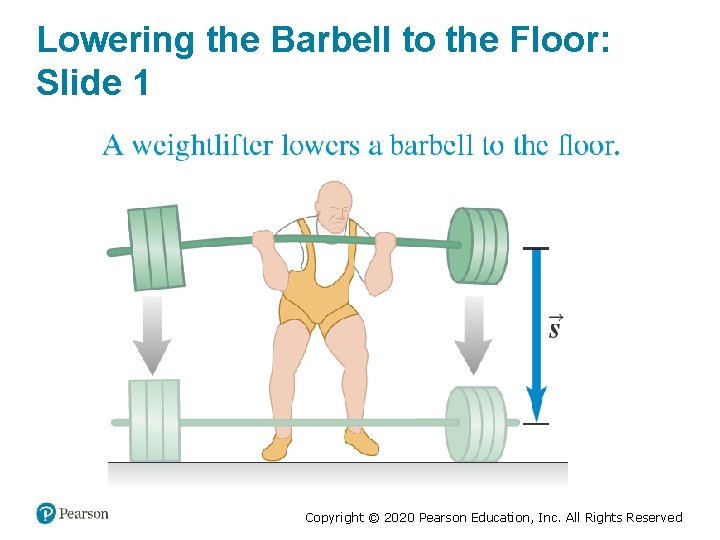 Lowering the Barbell to the Floor: Slide 1

A weightlifter lowers a barbell to the floor.

$\vec{s}$

Pearson

Copyright © 2020 Pearson Education, Inc. All Rights Reserved